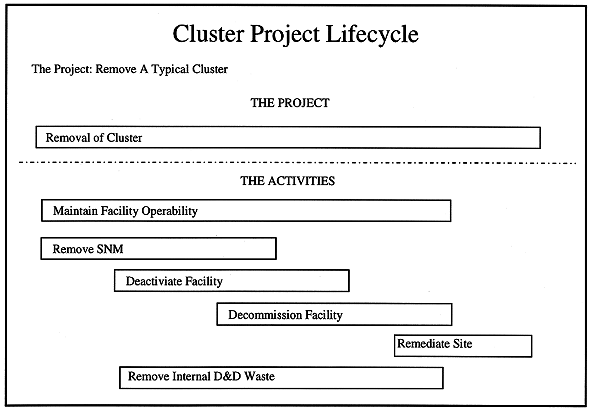 Cluster Project Lifecycle

The Project: Remove A Typical Cluster

THE PROJECT

Removal of Cluster

THE ACTIVITIES

Maintain Facility Operability

Remove SNM

Deactiviate Facility

Decommission Facility

Remediate Site

Remove Internal D&D Waste